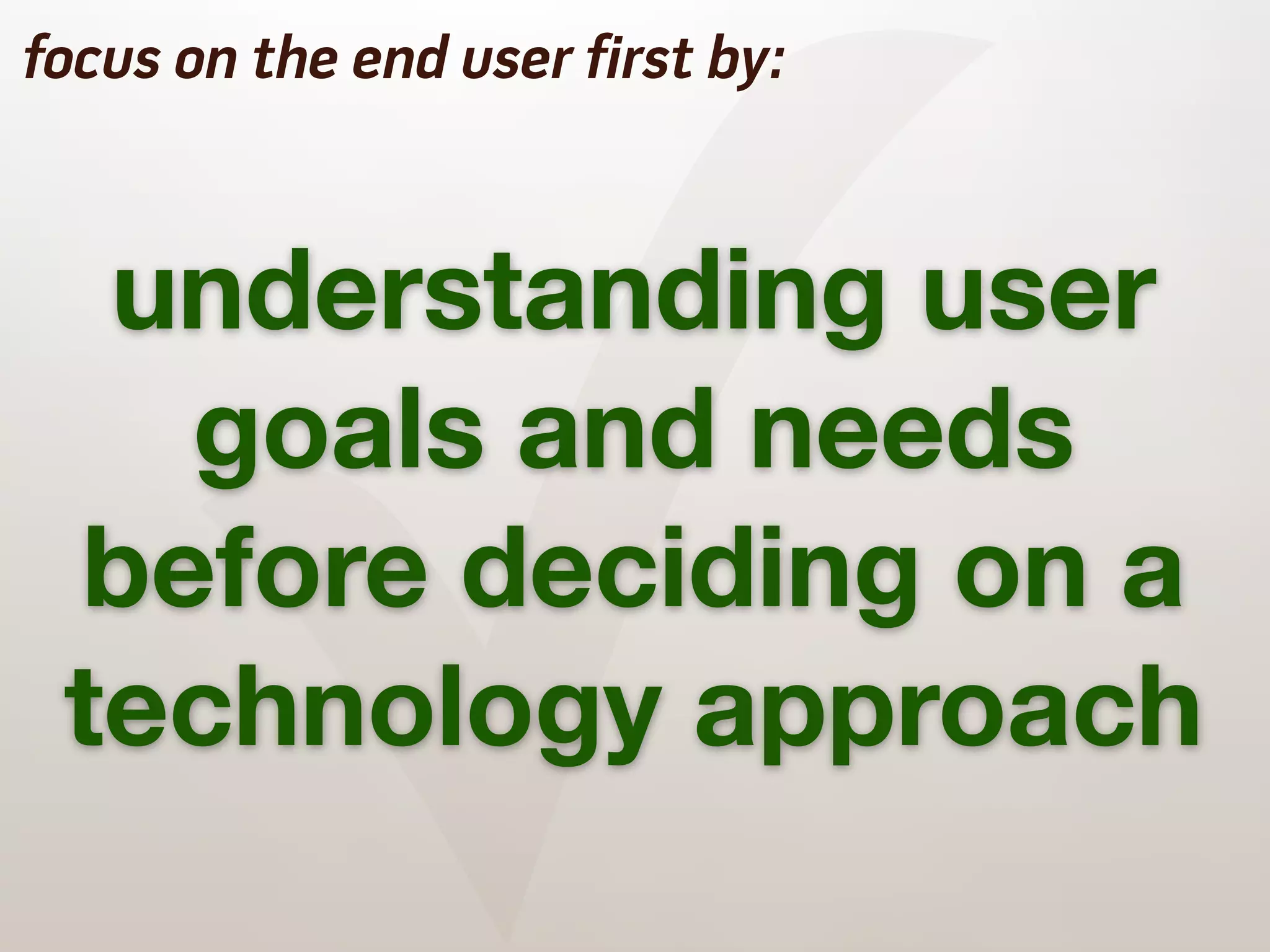 focus on the end user first by:

understanding user goals and needs before deciding on a technology approach